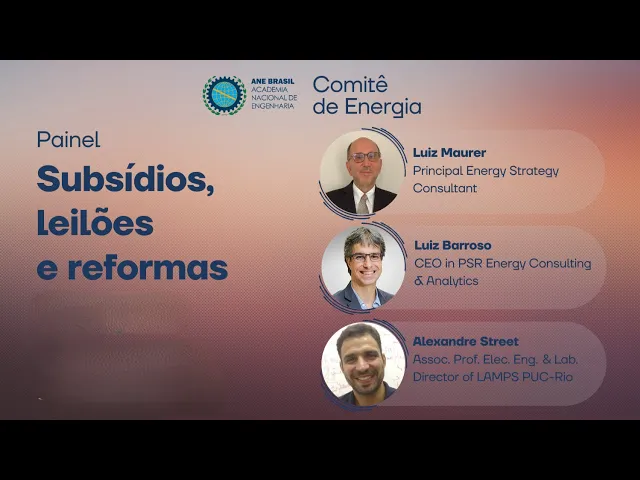 ANE BRASIL
ACADEMIA NACIONAL DE ENGENHARIA

Comitê de Energia

Painel

Subsídios, leilões e reformas

Luiz Maurer
Principal Energy Strategy Consultant

Luiz Barroso
CEO in PSR Energy Consulting & Analytics

Alexandre Street
Assoc. Prof. Elec. Eng. & Lab. Director of LAMPS PUC-Rio